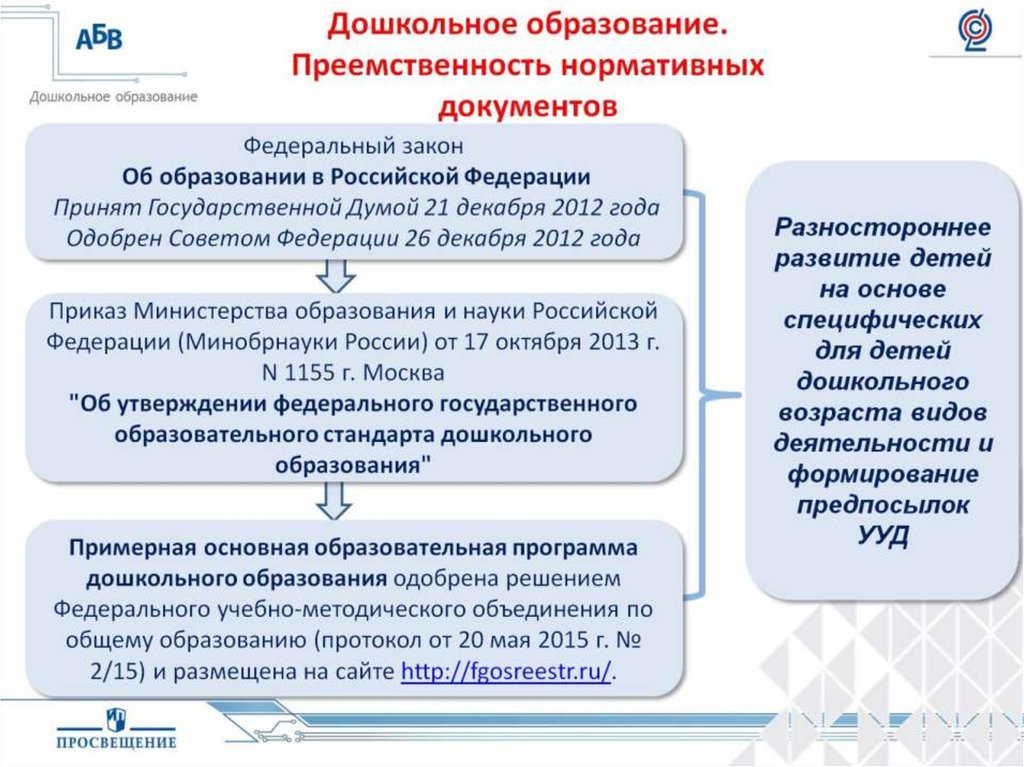 АБВ
Дошкольное образование

Дошкольное образование. Преемственность нормативных документов

Федеральный закон
Об образовании в Российской Федерации
Принят Государственной Думой 21 декабря 2012 года
Одобрен Советом Федерации 26 декабря 2012 года

Приказ Министерства образования и науки Российской Федерации (Минобрнауки России) от 17 октября 2013 г. N 1155 г. Москва
"Об утверждении федерального государственного образовательного стандарта дошкольного образования"

Примерная основная образовательная программа дошкольного образования одобрена решением Федерального учебно-методического объединения по общему образованию (протокол от 20 мая 2015 г. № 2/15) и размещена на сайте http://fgosreestr.ru/.

Разностороннее развитие детей на основе специфических для детей дошкольного возраста видов деятельности и формирование предпосылок УУД

ПРОСВЕЩЕНИЕ